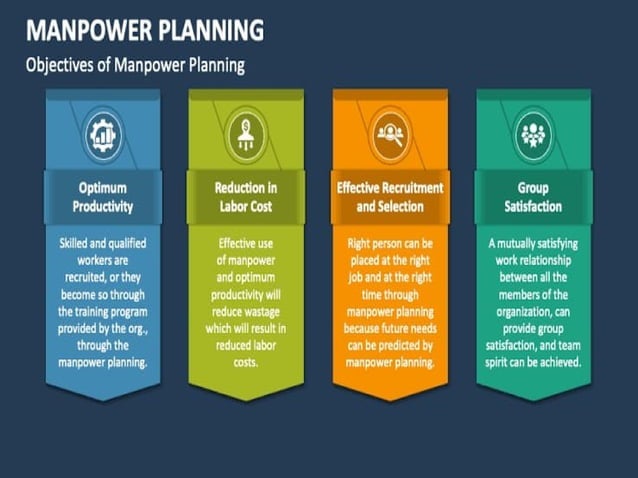 MANPOWER PLANNING

Objectives of Manpower Planning

Optimum Productivity

Skilled and qualified workers are recruited, or they become so through the training program provided by the org., through the manpower planning.

Reduction in Labor Cost

Effective use of manpower and optimum productivity will reduce wastage which will result in reduced labor costs.

Effective Recruitment and Selection

Right person can be placed at the right job and at the right time through manpower planning because future needs can be predicted by manpower planning.

Group Satisfaction

A mutually satisfying work relationship between all the members of the organization, can provide group satisfaction, and team spirit can be achieved.